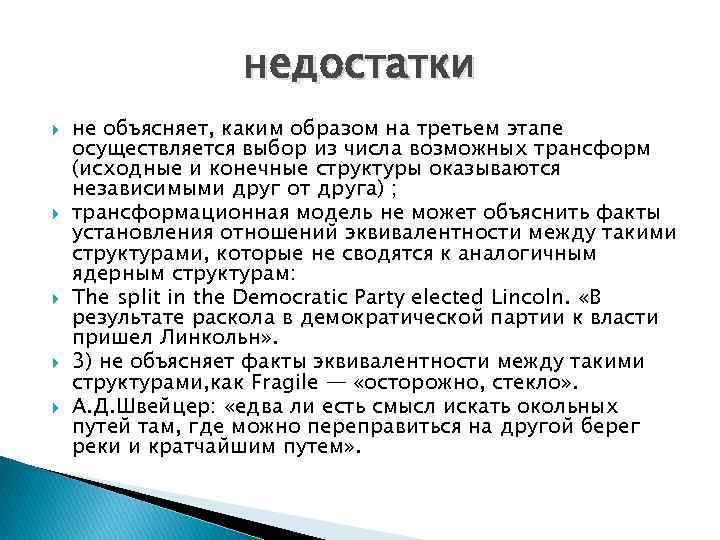 недостатки

не объясняет, каким образом на третьем этапе осуществляется выбор из числа возможных трансформ (исходные и конечные структуры оказываются независимыми друг от друга) ;

трансформационная модель не может объяснить факты установления отношений эквивалентности между такими структурами, которые не сводятся к аналогичным ядерным структурам:

The split in the Democratic Party elected Lincoln. «В результате раскола в демократической партии к власти пришел Линкольн».

3) не объясняет факты эквивалентности между такими структурами,как Fragile — «осторожно, стекло».

А.Д.Швейцер: «едва ли есть смысл искать окольных путей там, где можно переправиться на другой берег реки и кратчайшим путем».